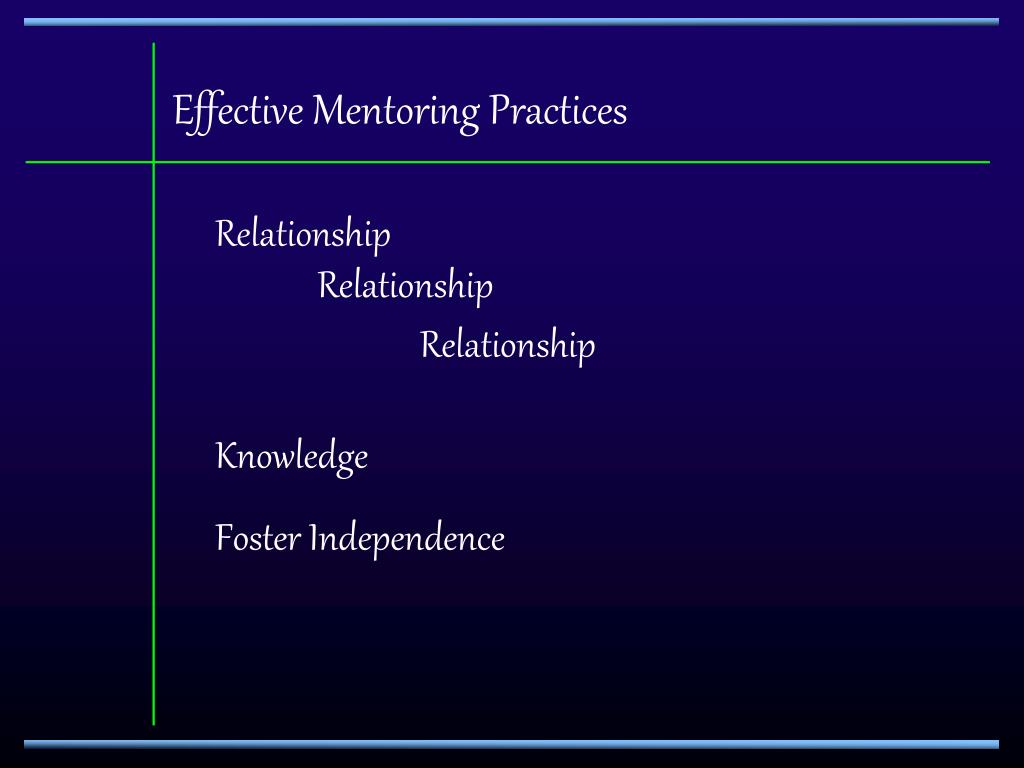 Effective Mentoring Practices

Relationship

Relationship

Relationship

Knowledge

Foster Independence